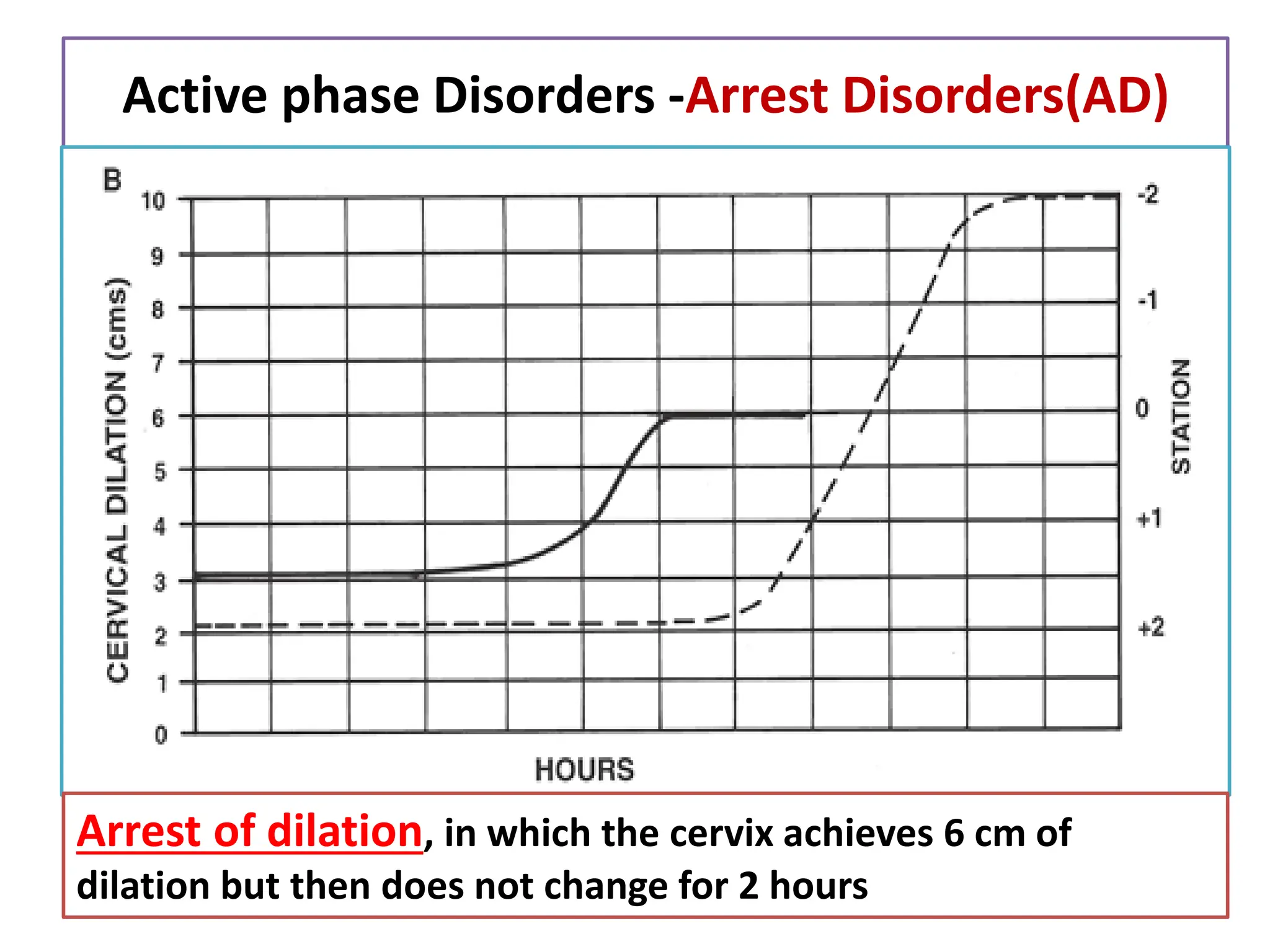 Active phase Disorders -Arrest Disorders(AD)

B

CERVICAL DILATION (cms)

10
9
8
7
6
5
4
3
2
1
0

-2
-1
0
+1
+2

STATION

HOURS

Arrest of dilation, in which the cervix achieves 6 cm of dilation but then does not change for 2 hours